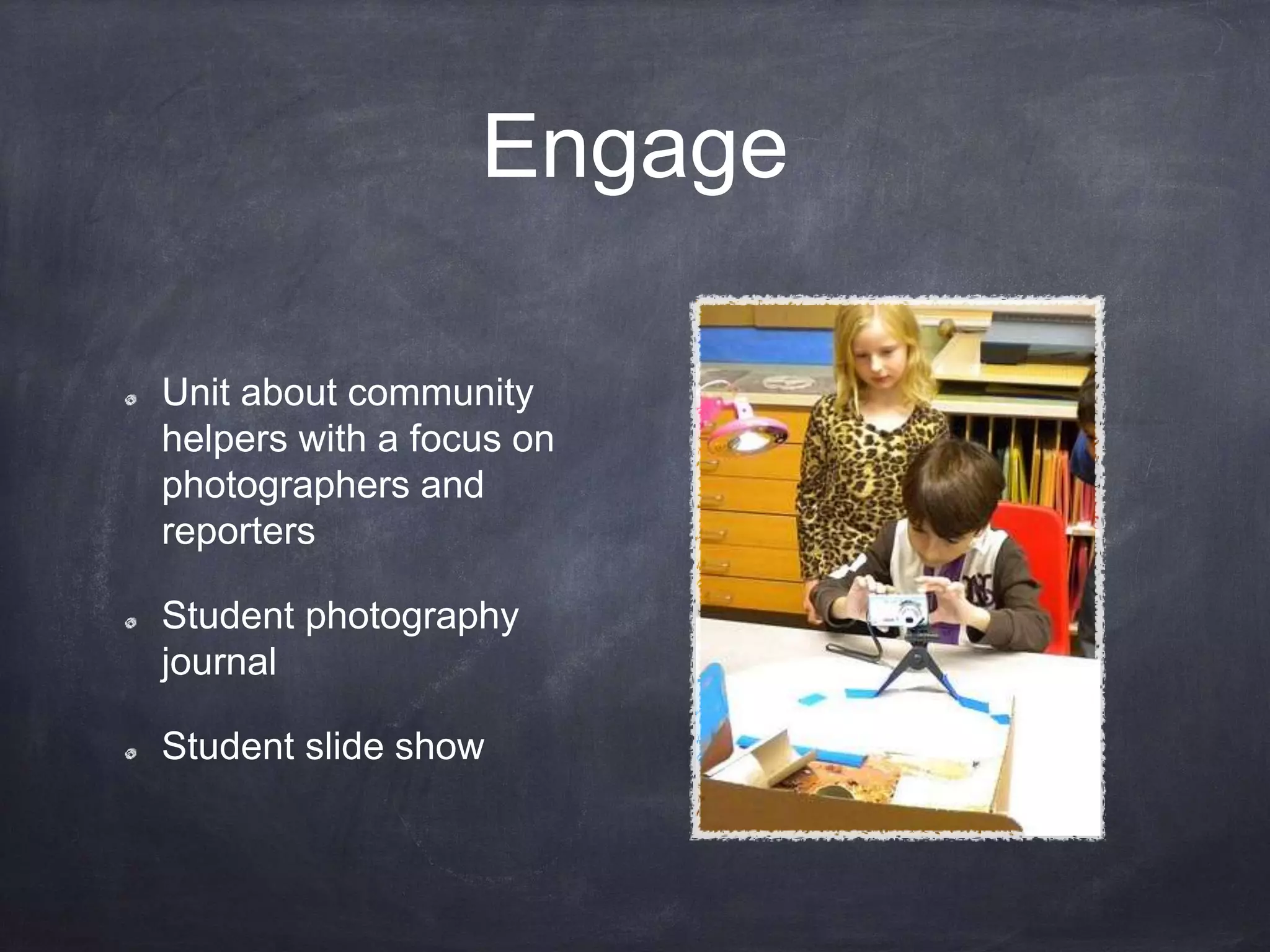 Engage

Unit about community helpers with a focus on photographers and reporters

Student photography journal

Student slide show